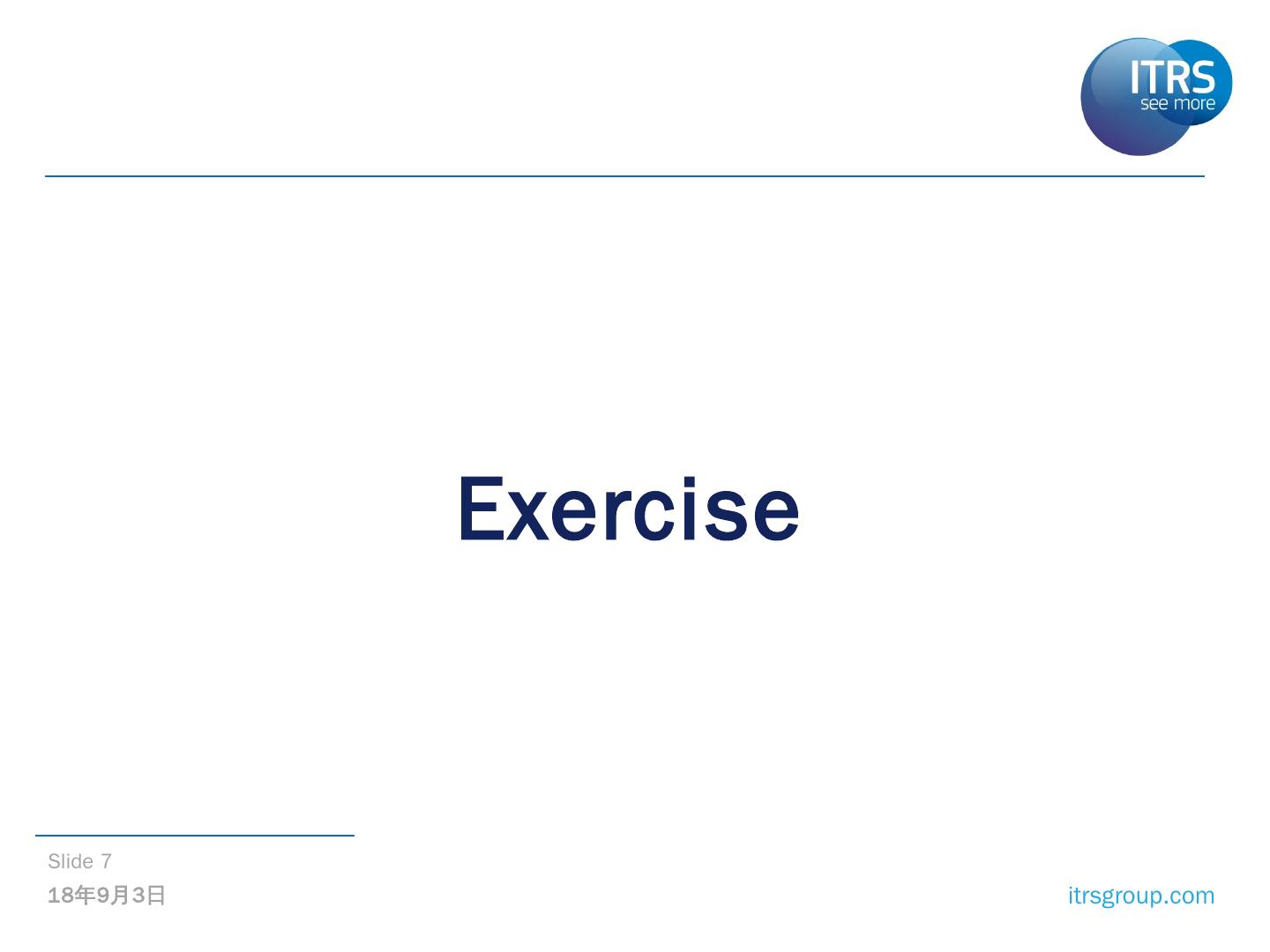 ITRS
see more

Exercise

Slide 7
18年9月3日

itrsgroup.com